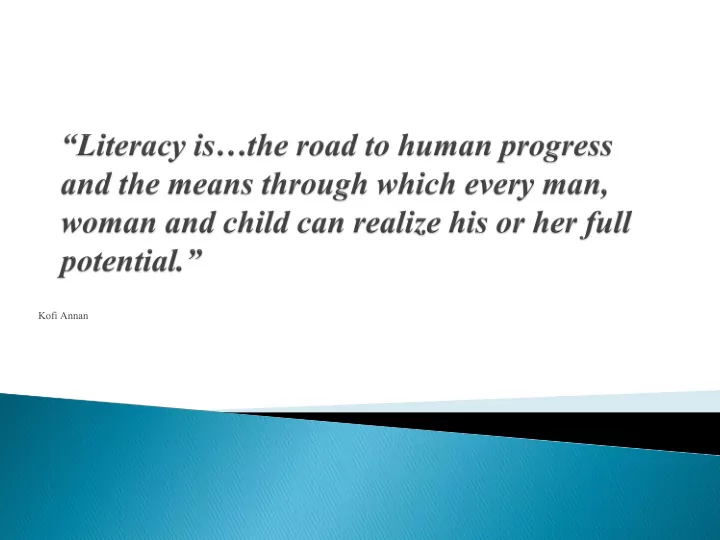 “Literacy is…the road to human progress and the means through which every man, woman and child can realize his or her full potential.”

Kofi Annan